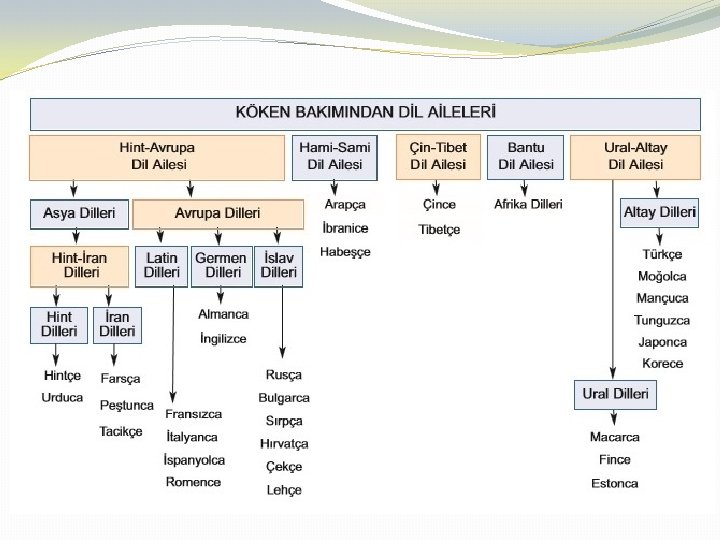 KÖKEN BAKIMINDAN DİL AİLELERİ

Hint-Avrupa Dil Ailesi

Asya Dilleri

Hint-İran Dilleri

Hint Dilleri

Hintçe
Urduca

İran Dilleri

Farsça
Peştunca
Tacikçe

Avrupa Dilleri

Latin Dilleri

Fransızca
İtalyanca
İspanyolca
Romence

Germen Dilleri

Almanca
İngilizce

İslav Dilleri

Rusça
Bulgarca
Sırpça
Hırvatça
Çekçe
Lehçe

Hami-Sami Dil Ailesi

Arapça
İbranice
Habeşçe

Çin-Tibet Dil Ailesi

Çince
Tibetçe

Bantu Dil Ailesi

Afrika Dilleri

Ural-Altay Dil Ailesi

Altay Dilleri

Türkçe
Moğolca
Mançuca
Tunguzca
Japonca
Korece

Ural Dilleri

Macarca
Fince
Estonca